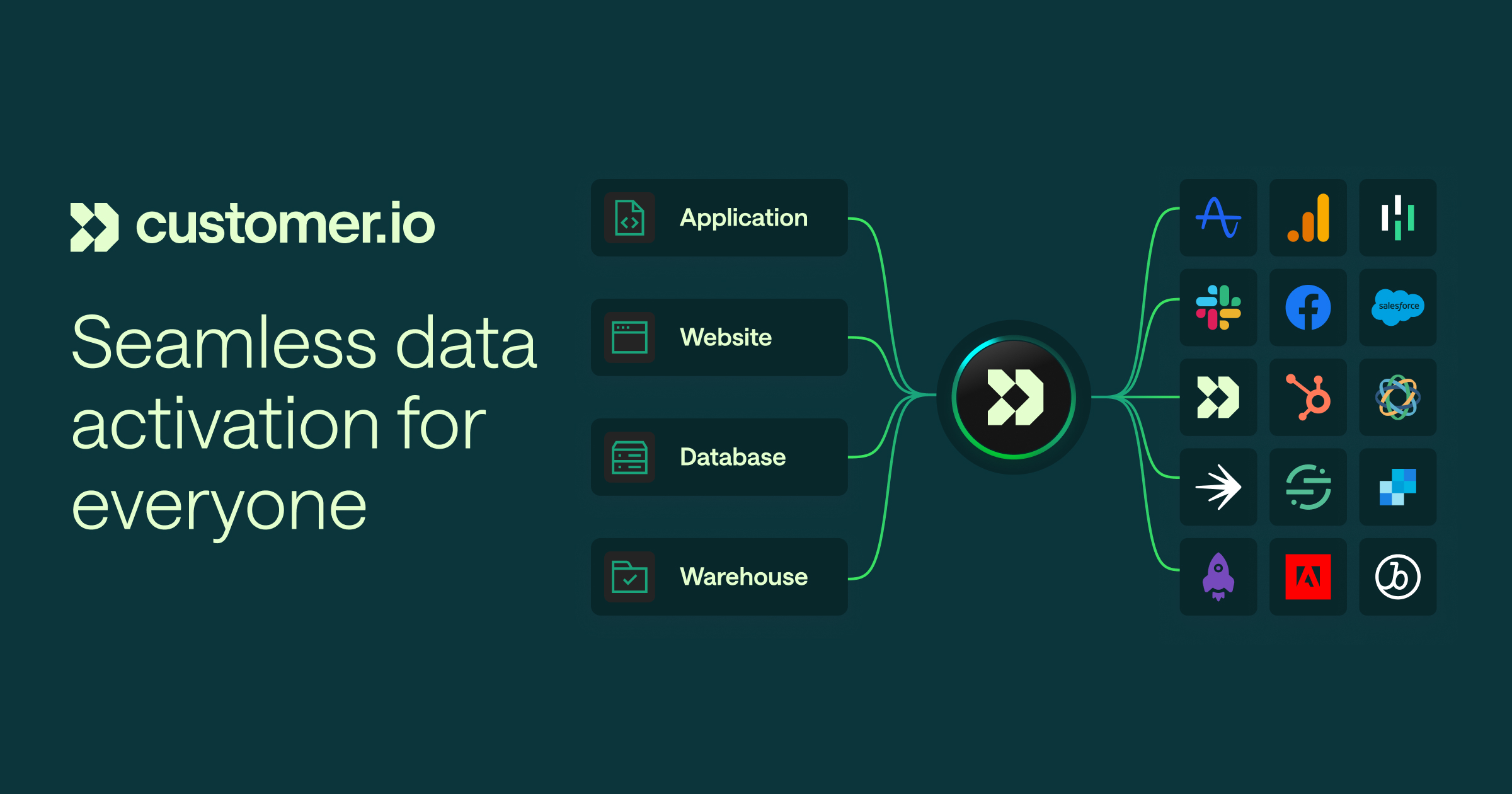 customer.io

Seamless data activation for everyone

Application

Website

Database

Warehouse

salesforce